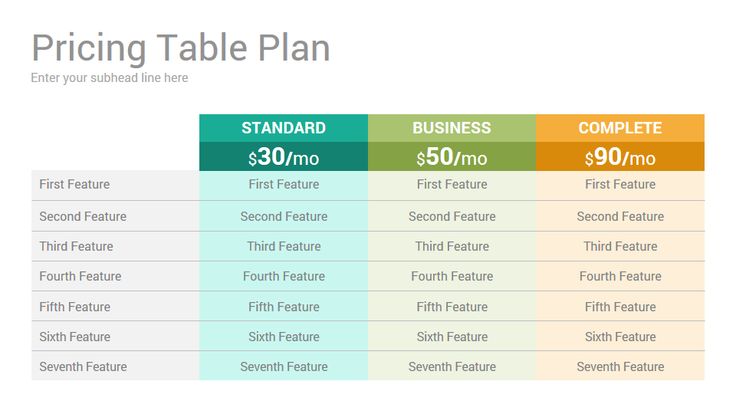 Pricing Table Plan
Enter your subhead line here

| | STANDARD | BUSINESS | COMPLETE |
|---|---|---|---|
| | \$30/mo | \$50/mo | \$90/mo |
| First Feature | First Feature | First Feature | First Feature |
| Second Feature | Second Feature | Second Feature | Second Feature |
| Third Feature | Third Feature | Third Feature | Third Feature |
| Fourth Feature | Fourth Feature | Fourth Feature | Fourth Feature |
| Fifth Feature | Fifth Feature | Fifth Feature | Fifth Feature |
| Sixth Feature | Sixth Feature | Sixth Feature | Sixth Feature |
| Seventh Feature | Seventh Feature | Seventh Feature | Seventh Feature |